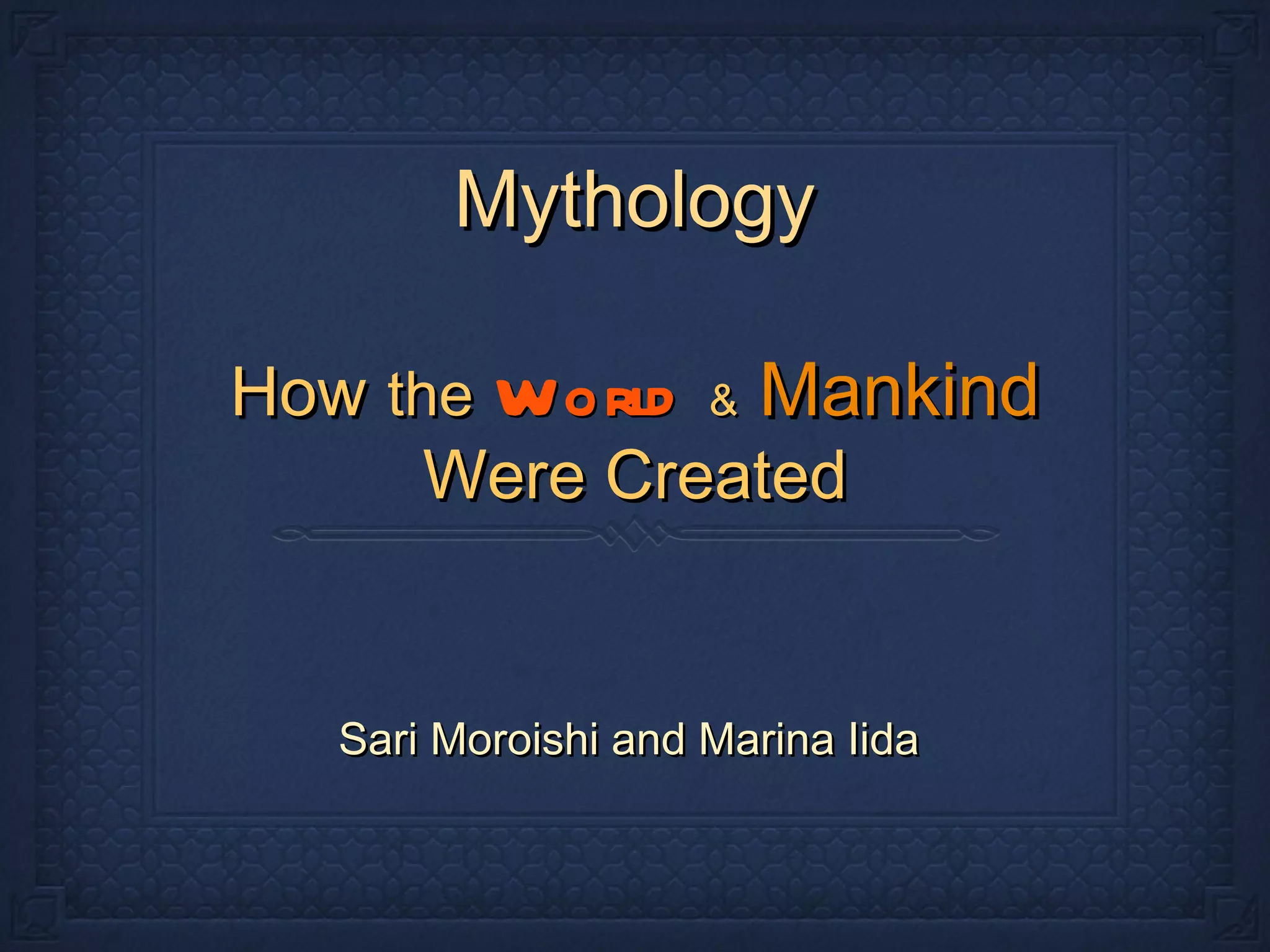 Mythology

How the WORLD & Mankind Were Created

Sari Moroishi and Marina Iida